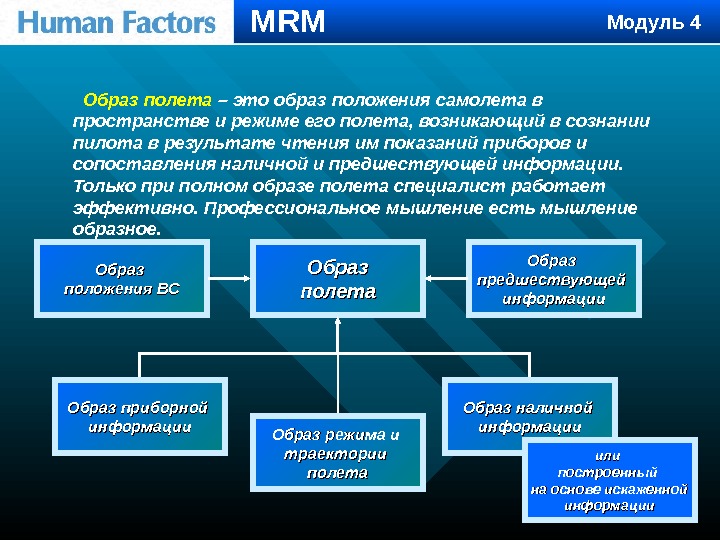 Human Factors

MRM

Модуль 4

Образ полета – это образ положения самолета в пространстве и режиме его полета, возникающий в сознании пилота в результате чтения им показаний приборов и сопоставления наличной и предшествующей информации. Только при полном образе полета специалист работает эффективно. Профессиональное мышление есть мышление образное.

Образ положения ВС

Образ полета

Образ предшествующей информации

Образ приборной информации

Образ режима и траектории полета

Образ наличной информации

или построенный на основе искаженной информации